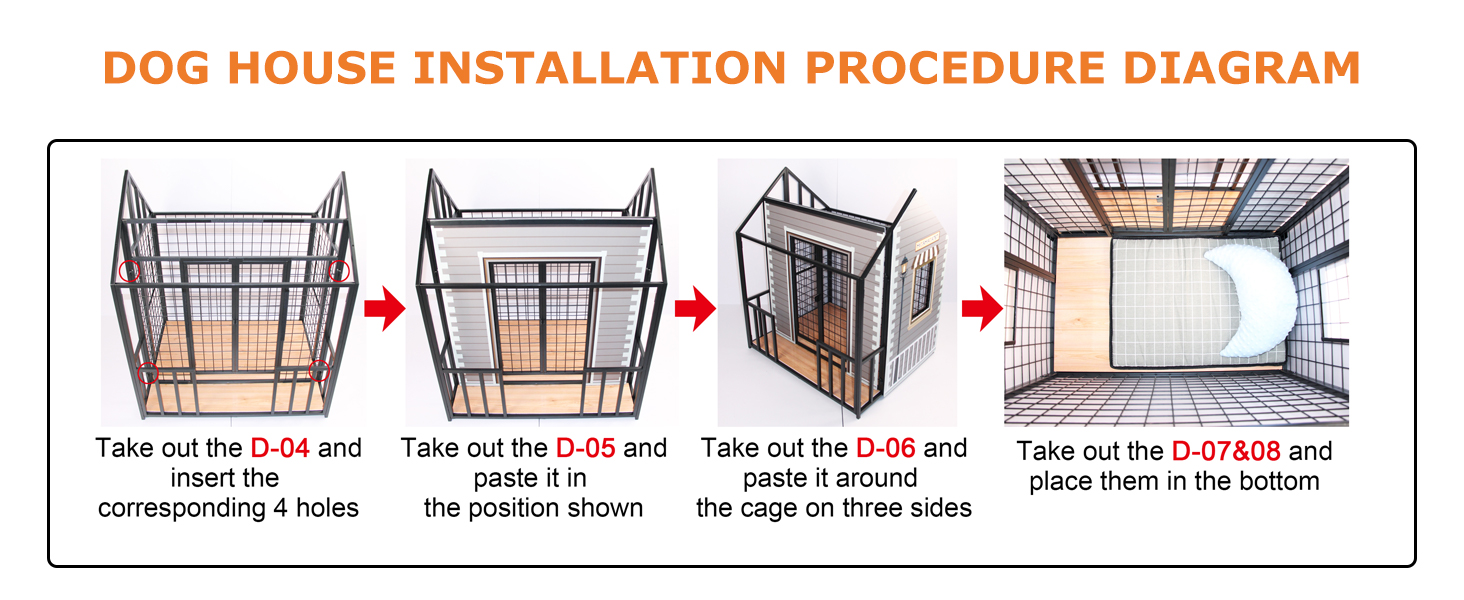 DOG HOUSE INSTALLATION PROCEDURE DIAGRAM

Take out the D-04 and insert the corresponding 4 holes

Take out the D-05 and paste it in the position shown

Take out the D-06 and paste it around the cage on three sides

Take out the D-07&08 and place them in the bottom